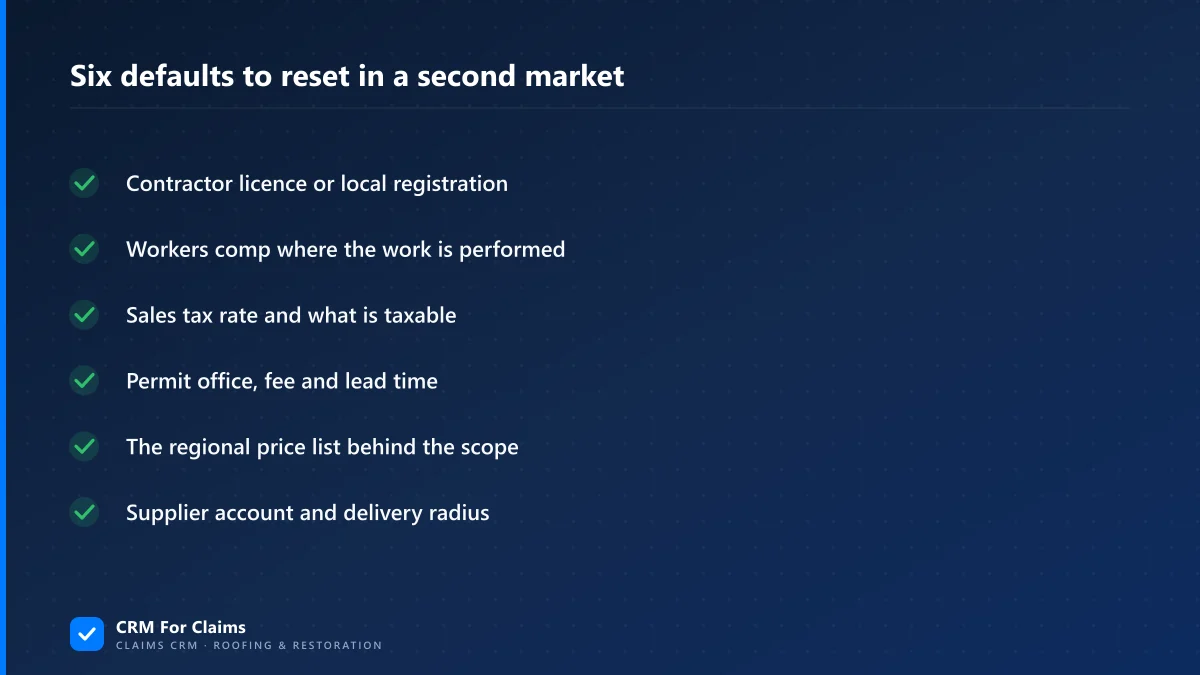 Six defaults to reset in a second market

Contractor licence or local registration

Workers comp where the work is performed

Sales tax rate and what is taxable

Permit office, fee and lead time

The regional price list behind the scope

Supplier account and delivery radius

CRM For Claims
CLAIMS CRM · ROOFING & RESTORATION